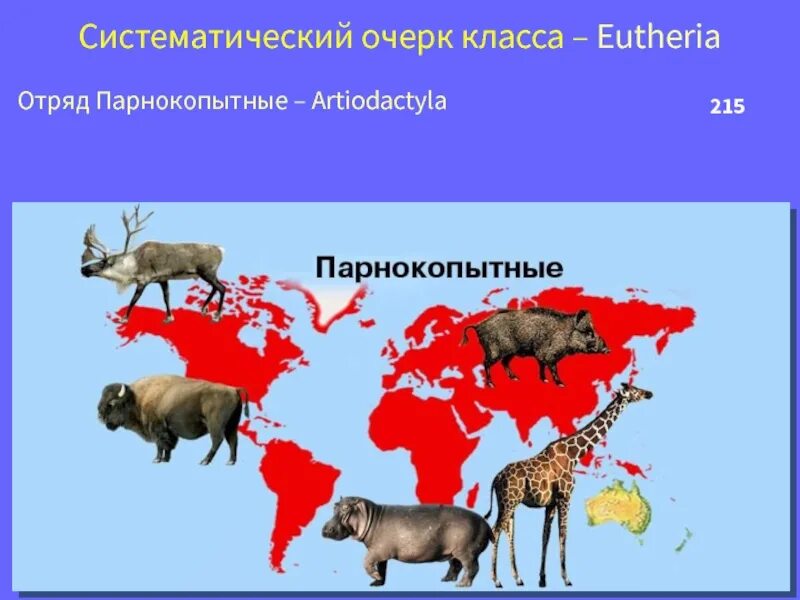 Систематический очерк класса – Eutheria

Отряд Парнокопытные – Artiodactyla

215

Парнокопытные